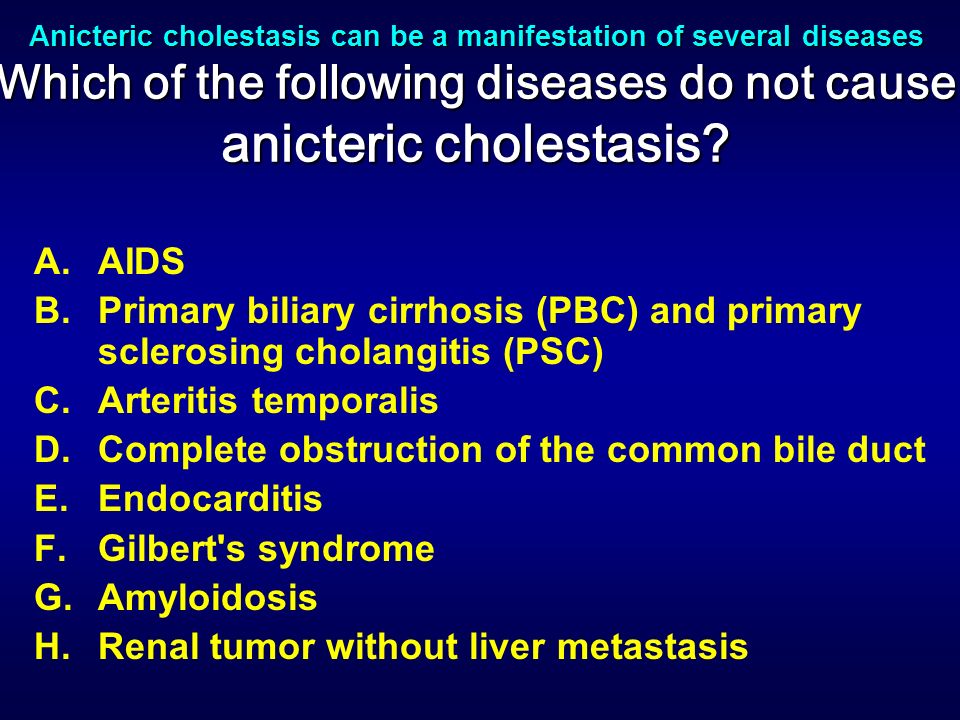 Anicteric cholestasis can be a manifestation of several diseases

Which of the following diseases do not cause anicteric cholestasis?

A. AIDS
B. Primary biliary cirrhosis (PBC) and primary sclerosing cholangitis (PSC)
C. Arteritis temporalis
D. Complete obstruction of the common bile duct
E. Endocarditis
F. Gilbert's syndrome
G. Amyloidosis
H. Renal tumor without liver metastasis